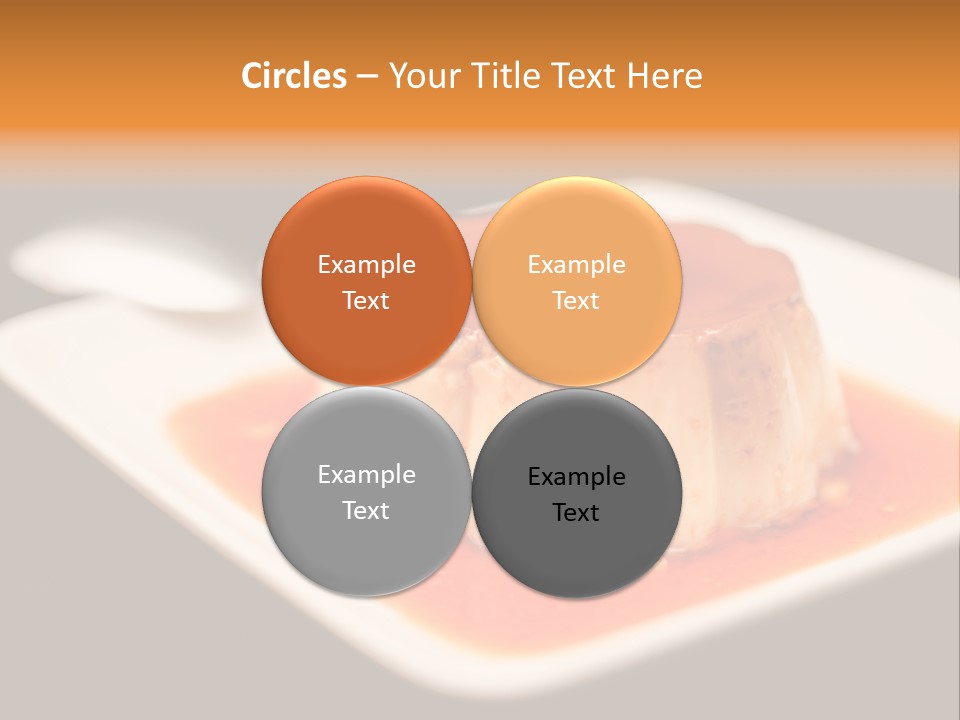 Circles – Your Title Text Here

Example Text

Example Text

Example Text

Example Text